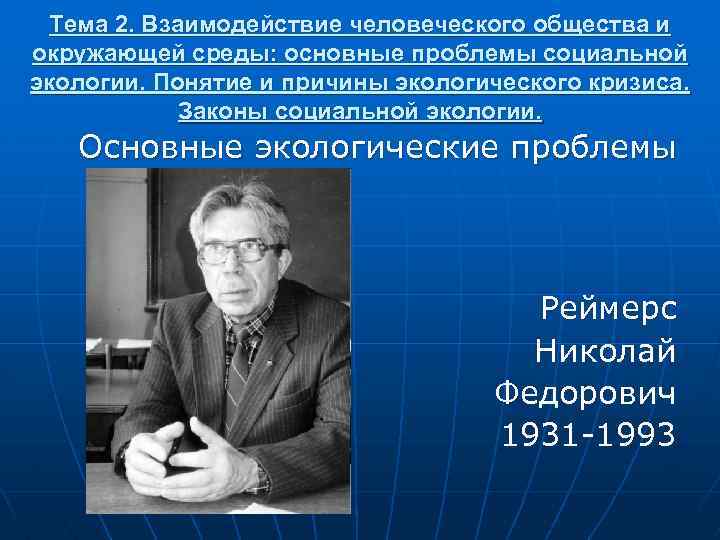 Тема 2. Взаимодействие человеческого общества и окружающей среды: основные проблемы социальной экологии. Понятие и причины экологического кризиса. Законы социальной экологии.

Основные экологические проблемы

Реймерс
Николай
Федорович
1931-1993